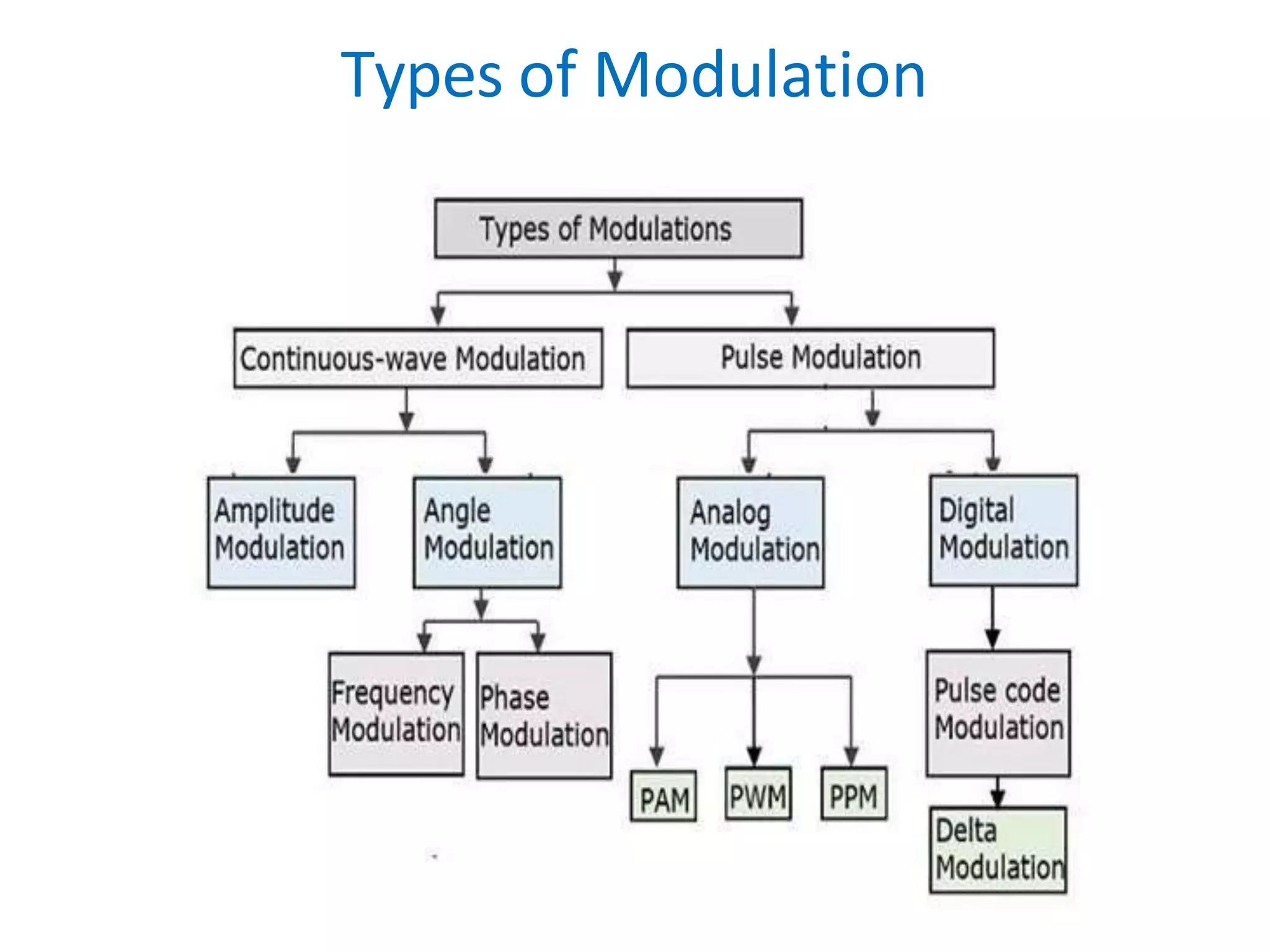 Types of Modulation

Types of Modulations

Continuous-wave Modulation

Pulse Modulation

Amplitude Modulation

Angle Modulation

Analog Modulation

Digital Modulation

Frequency Modulation

Phase Modulation

PAM

PWM

PPM

Pulse code Modulation

Delta Modulation